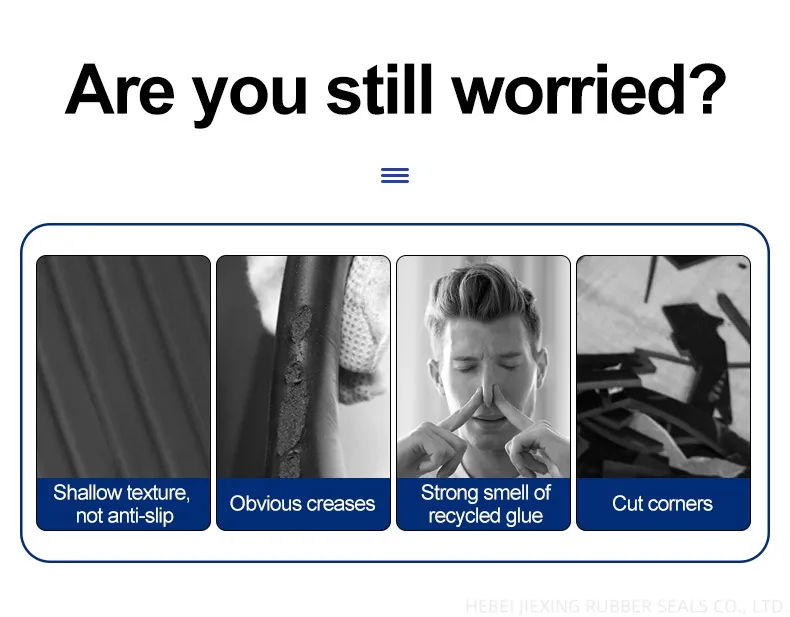 Are you still worried?

Shallow texture, not anti-slip

Obvious creases

Strong smell of recycled glue

Cut corners

HEBEI JIEXING RUBBER SEALS CO., LTD.